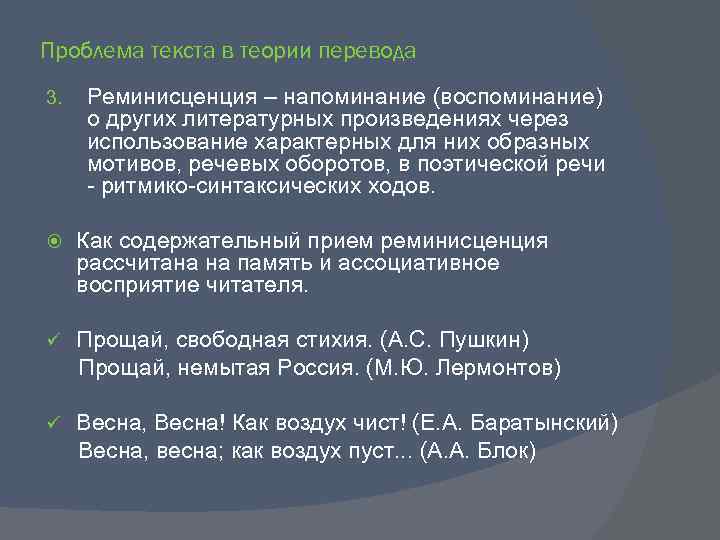 Проблема текста в теории перевода

3. Реминисценция – напоминание (воспоминание) о других литературных произведениях через использование характерных для них образных мотивов, речевых оборотов, в поэтической речи - ритмико-синтаксических ходов.

Как содержательный прием реминисценция рассчитана на память и ассоциативное восприятие читателя.

✓ Прощай, свободная стихия. (А.С. Пушкин)
Прощай, немытая Россия. (М.Ю. Лермонтов)

✓ Весна, Весна! Как воздух чист! (Е.А. Баратынский)
Весна, весна; как воздух пуст... (А.А. Блок)